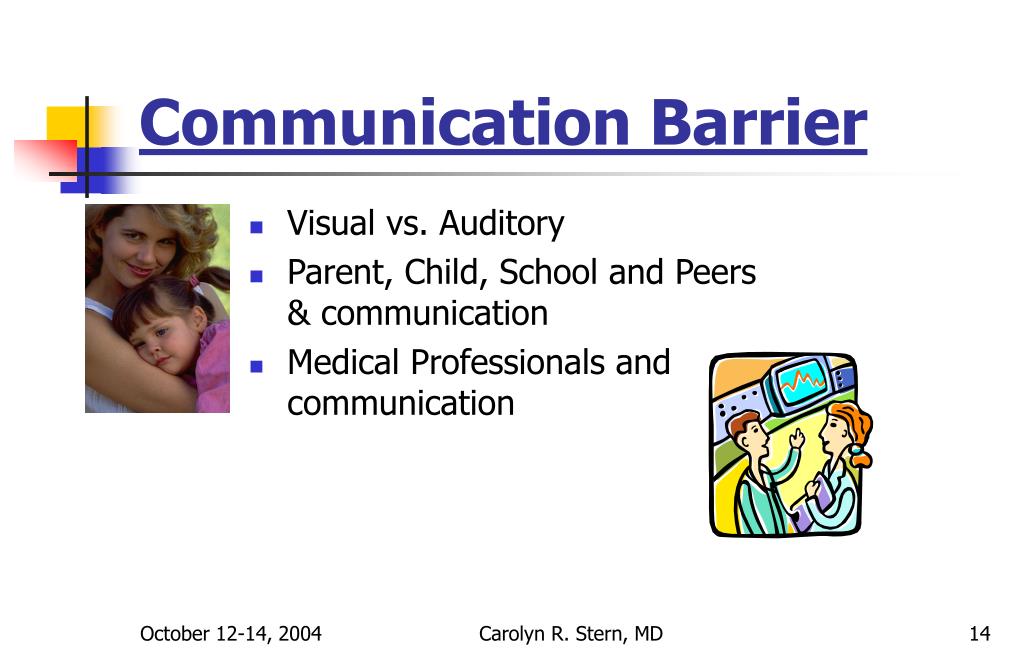 Communication Barrier

- Visual vs. Auditory
- Parent, Child, School and Peers & communication
- Medical Professionals and communication

October 12-14, 2004

Carolyn R. Stern, MD

14